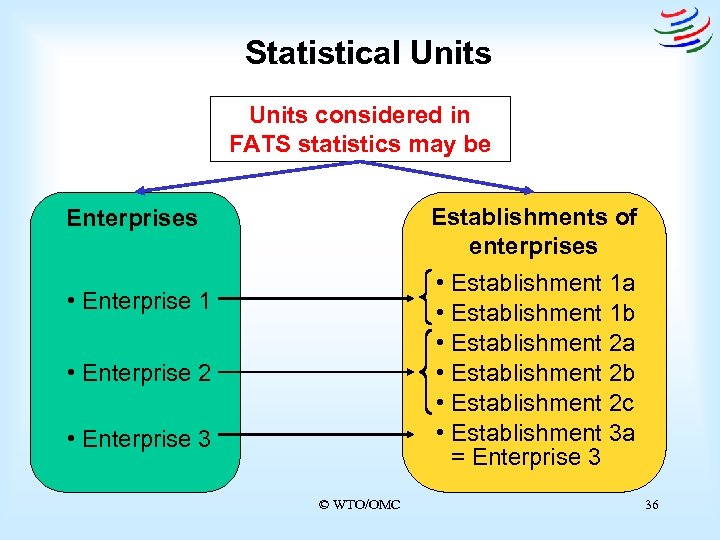 Statistical Units

Units considered in FATS statistics may be

Enterprises

• Enterprise 1

• Enterprise 2

• Enterprise 3

Establishments of enterprises

• Establishment 1a
• Establishment 1b
• Establishment 2a
• Establishment 2b
• Establishment 2c
• Establishment 3a = Enterprise 3

© WTO/OMC

36